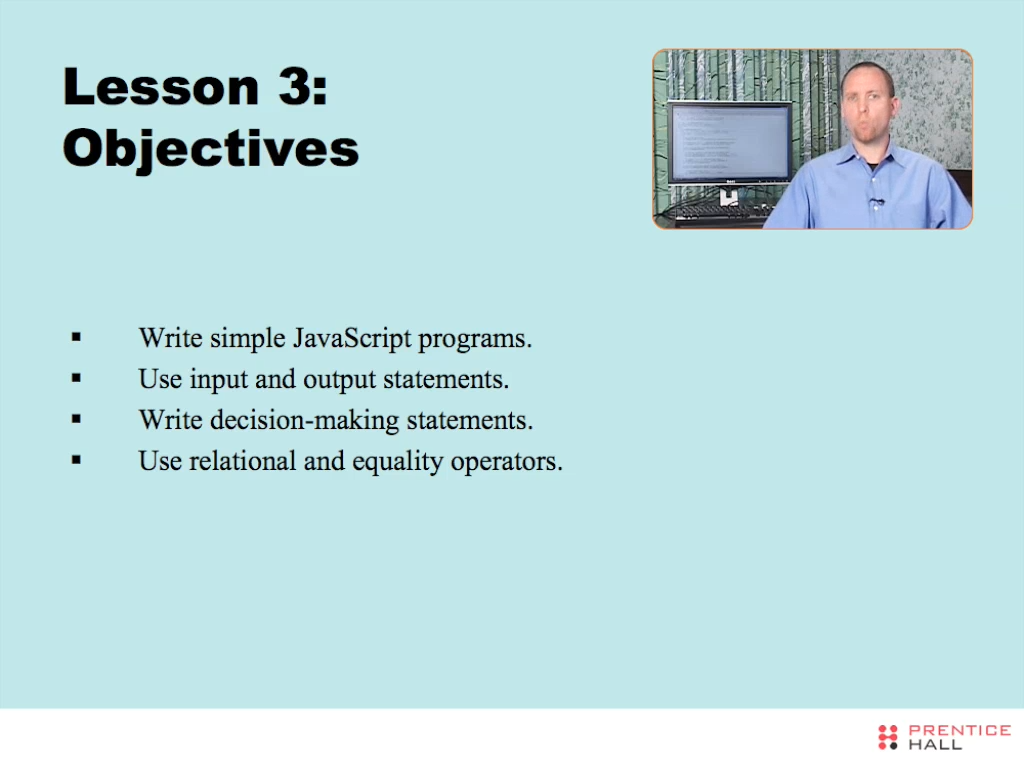 Lesson 3: Objectives

▪ Write simple JavaScript programs.
▪ Use input and output statements.
▪ Write decision-making statements.
▪ Use relational and equality operators.

PRENTICE HALL